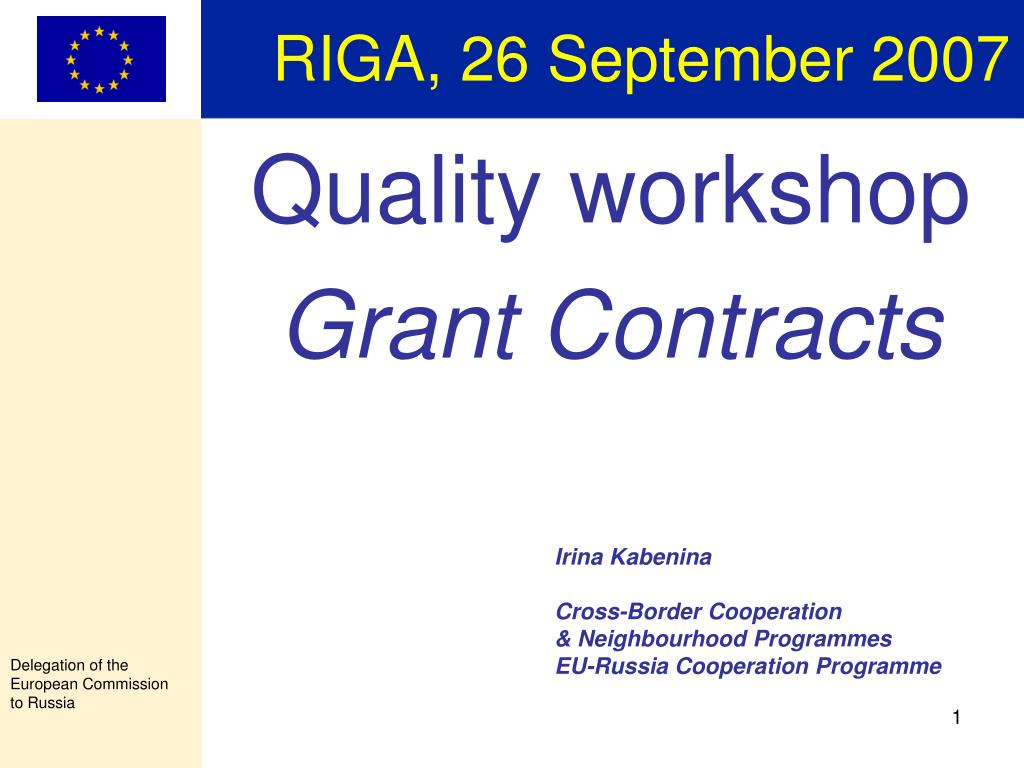 RIGA, 26 September 2007

Quality workshop

Grant Contracts

Irina Kabenina

Cross-Border Cooperation
& Neighbourhood Programmes
EU-Russia Cooperation Programme

Delegation of the European Commission to Russia

1